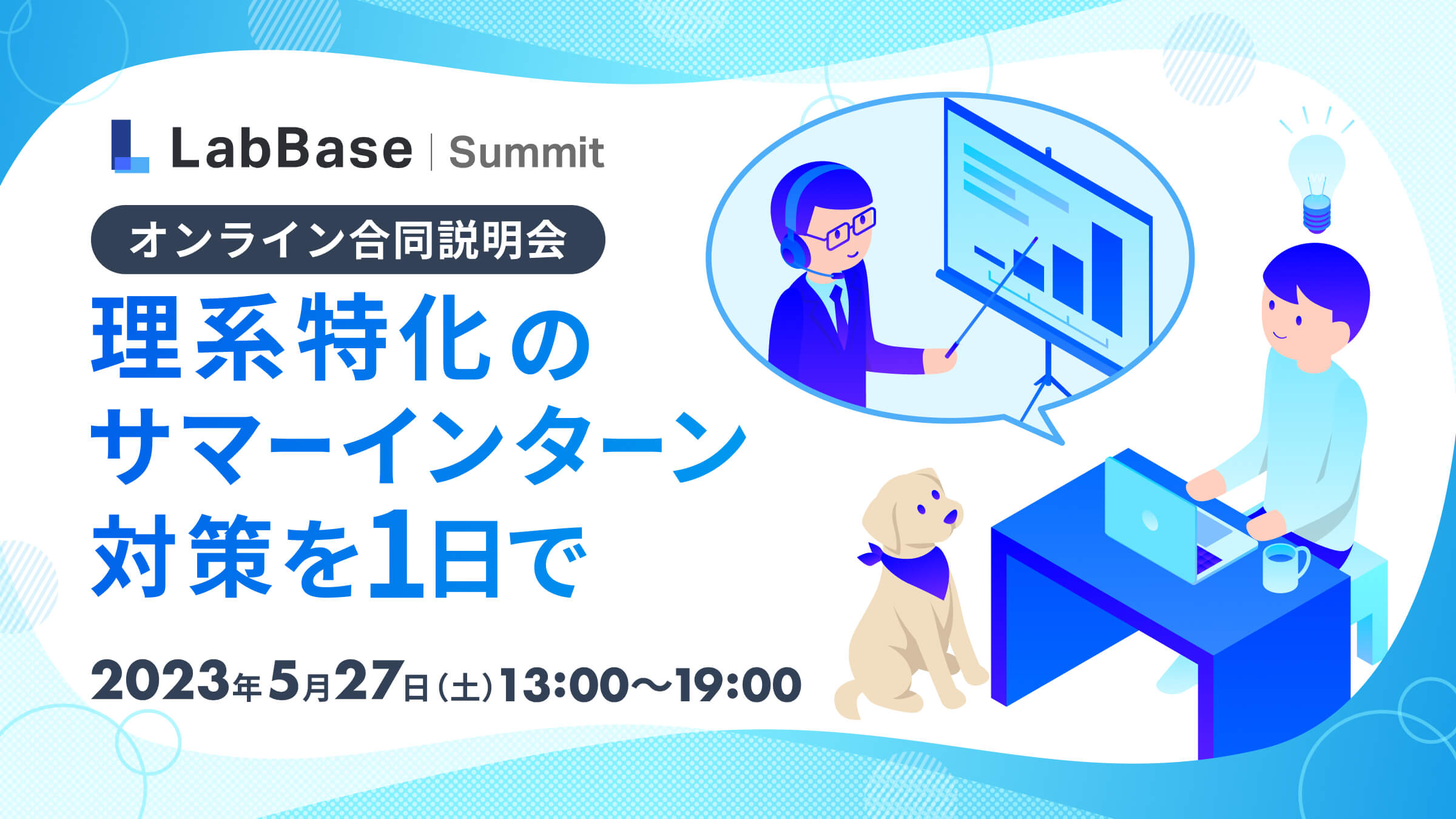 LabBase | Summit

オンライン合同説明会

理系特化の
サマーインターン
対策を1日で

2023年5月27日(土)13:00〜19:00